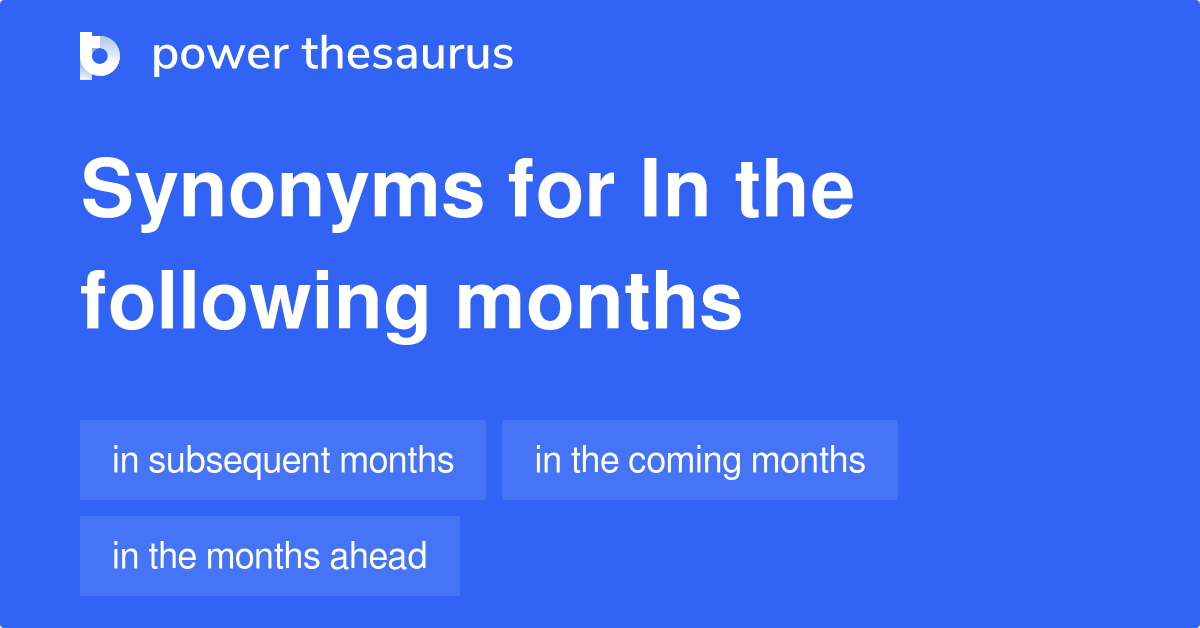 power thesaurus

Synonyms for In the following months

in subsequent months

in the coming months

in the months ahead